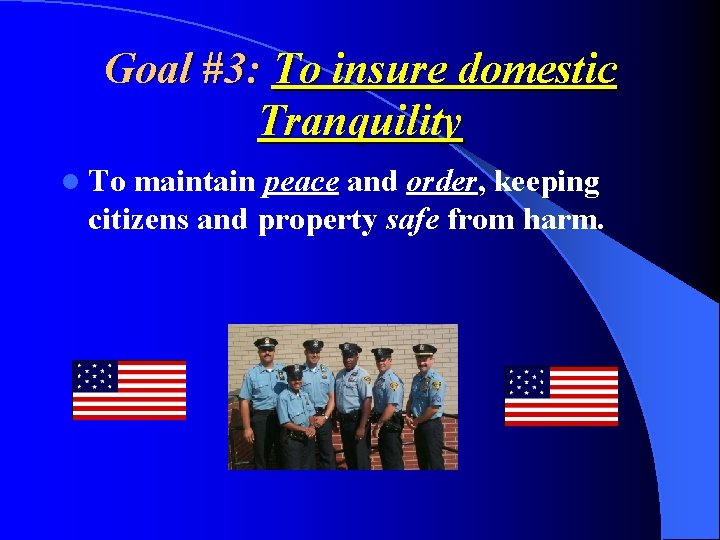 Goal #3: To insure domestic Tranquility

To maintain peace and order, keeping citizens and property safe from harm.